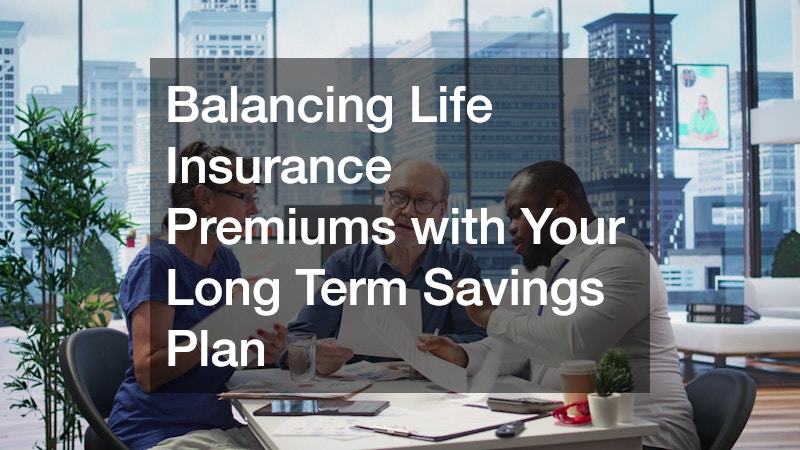 Balancing Life Insurance Premiums with Your Long Term Savings Plan